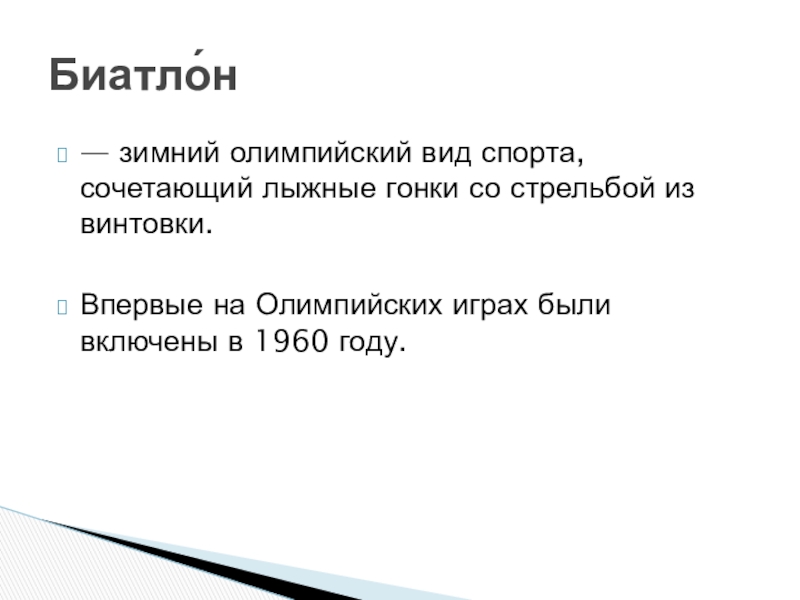 Биатло́н

— зимний олимпийский вид спорта, сочетающий лыжные гонки со стрельбой из винтовки.

Впервые на Олимпийских играх были включены в 1960 году.